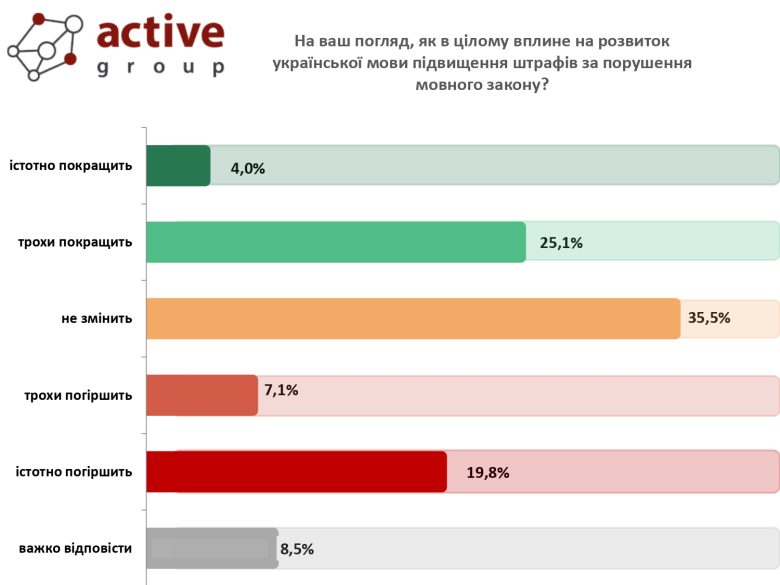 active
group

На ваш погляд, як в цілому вплине на розвиток української мови підвищення штрафів за порушення мовного закону?

істотно покращить 4,0%

трохи покращить 25,1%

не змінить 35,5%

трохи погіршить 7,1%

істотно погіршить 19,8%

важко відповісти 8,5%